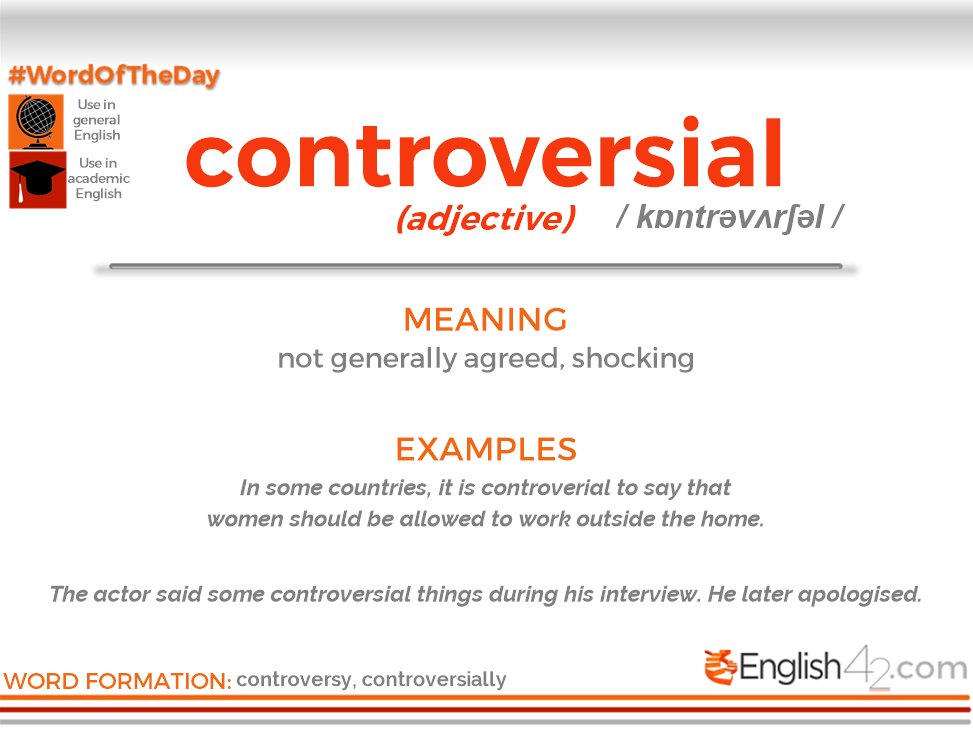 #WordOfTheDay

Use in general English

Use in academic English

controversial

(adjective) / kɒntrəvʌrʃəl /

MEANING

not generally agreed, shocking

EXAMPLES

In some countries, it is controverial to say that women should be allowed to work outside the home.

The actor said some controversial things during his interview. He later apologised.

WORD FORMATION: controversy, controversially

English42.com